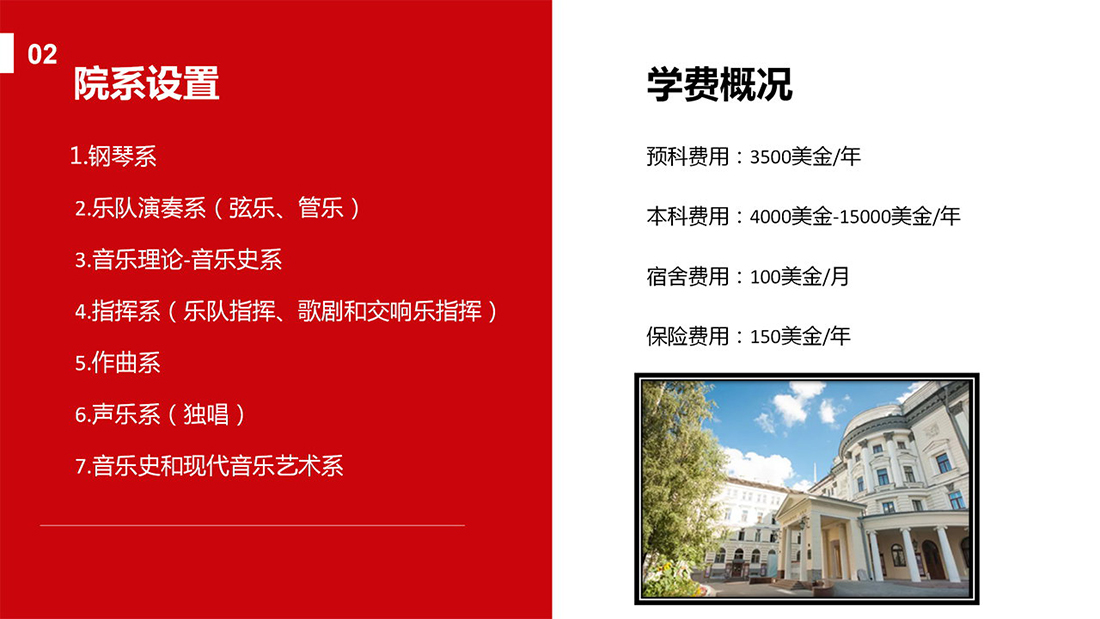 02

院系设置

1.钢琴系

2.乐队演奏系（弦乐、管乐）

3.音乐理论-音乐史系

4.指挥系（乐队指挥、歌剧和交响乐指挥）

5.作曲系

6.声乐系（独唱）

7.音乐史和现代音乐艺术系

学费概况

预科费用：3500美金/年

本科费用：4000美金-15000美金/年

宿舍费用：100美金/月

保险费用：150美金/年